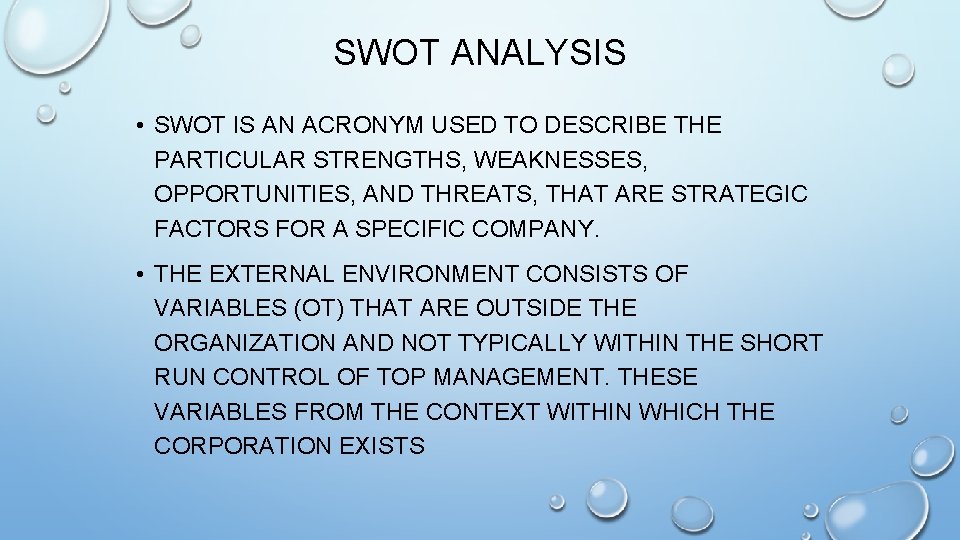 SWOT ANALYSIS

• SWOT IS AN ACRONYM USED TO DESCRIBE THE PARTICULAR STRENGTHS, WEAKNESSES, OPPORTUNITIES, AND THREATS, THAT ARE STRATEGIC FACTORS FOR A SPECIFIC COMPANY.

• THE EXTERNAL ENVIRONMENT CONSISTS OF VARIABLES (OT) THAT ARE OUTSIDE THE ORGANIZATION AND NOT TYPICALLY WITHIN THE SHORT RUN CONTROL OF TOP MANAGEMENT. THESE VARIABLES FROM THE CONTEXT WITHIN WHICH THE CORPORATION EXISTS